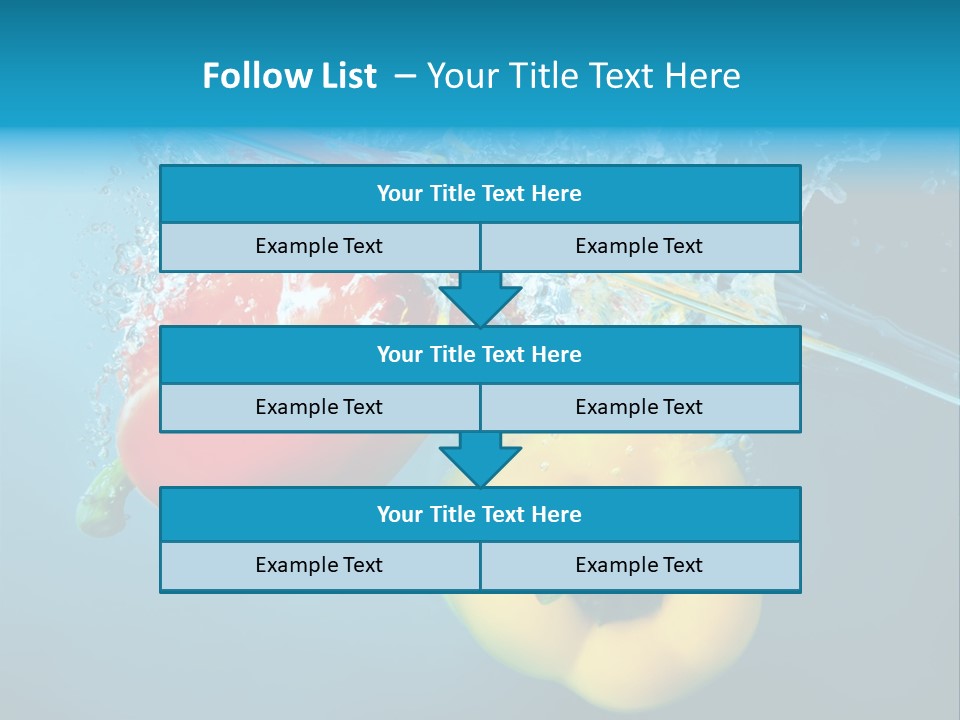 Follow List – Your Title Text Here

Your Title Text Here

Example Text

Example Text

Your Title Text Here

Example Text

Example Text

Your Title Text Here

Example Text

Example Text